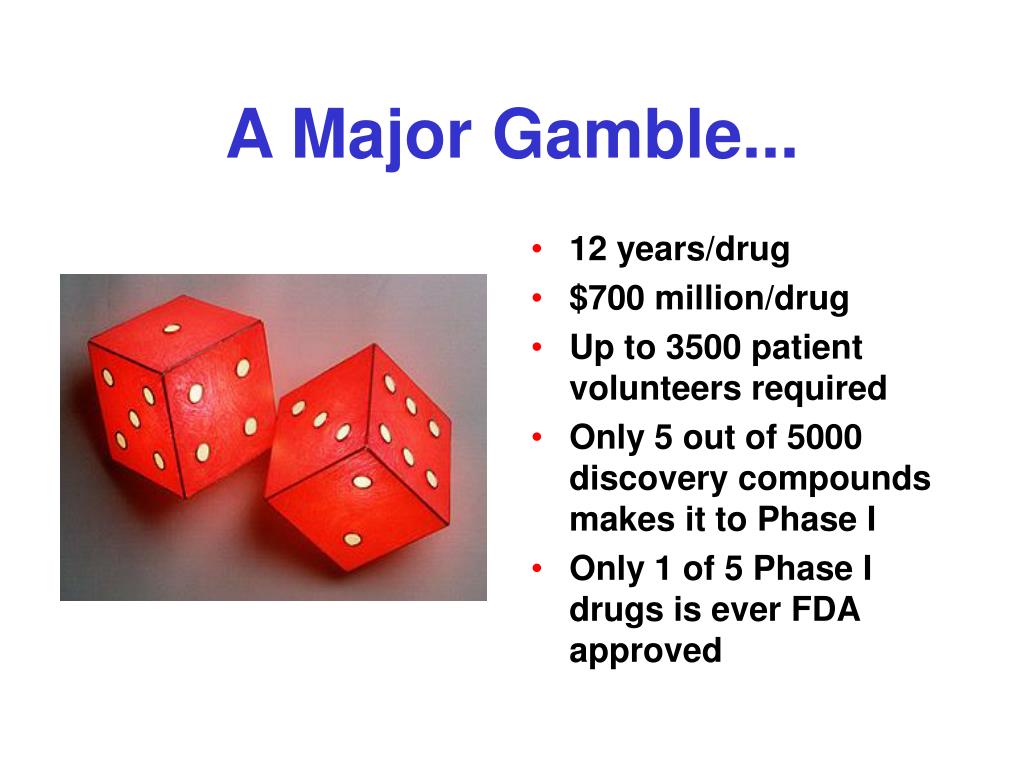 A Major Gamble...

• 12 years/drug
• \$700 million/drug
• Up to 3500 patient volunteers required
• Only 5 out of 5000 discovery compounds makes it to Phase I
• Only 1 of 5 Phase I drugs is ever FDA approved